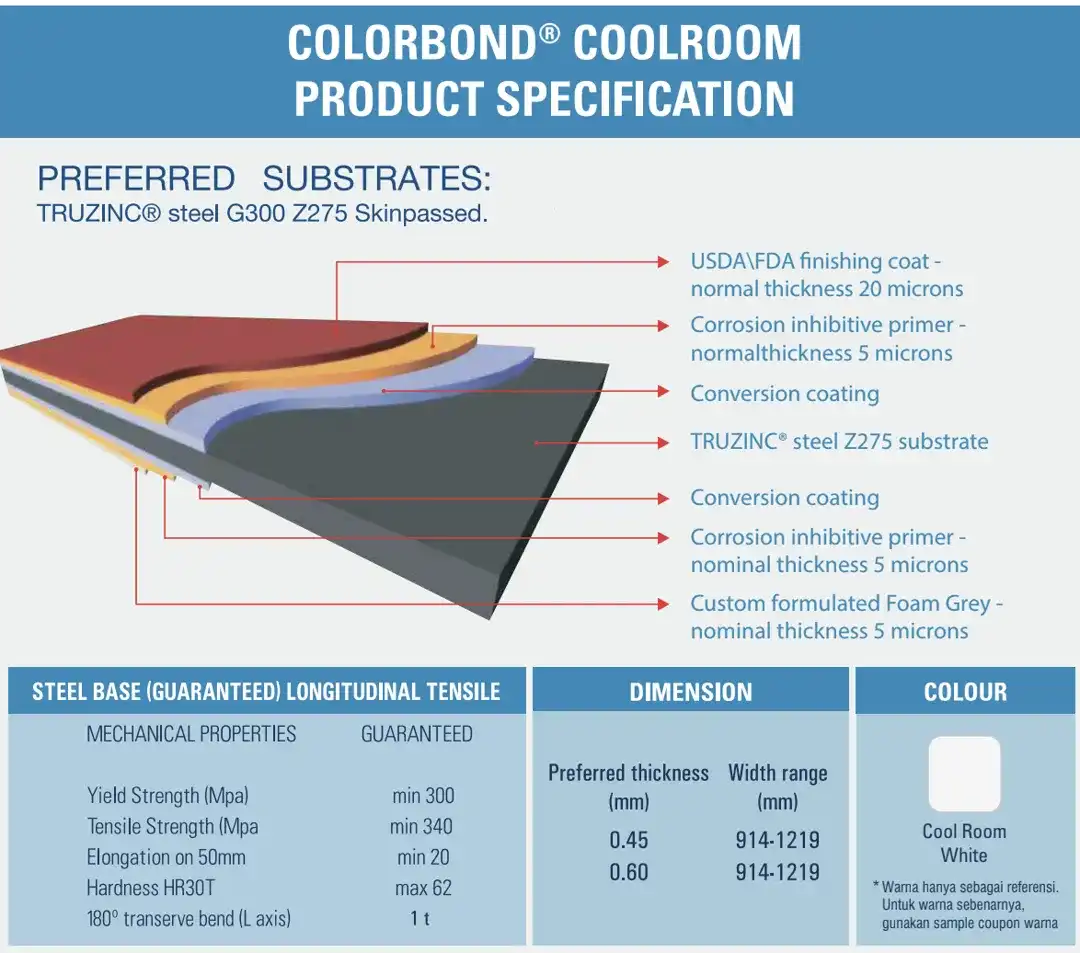 COLORBOND® COOLROOM
PRODUCT SPECIFICATION

PREFERRED SUBSTRATES:
TRUZINC® steel G300 Z275 Skinpassed.

USDA\FDA finishing coat - normal thickness 20 microns

Corrosion inhibitive primer - normalthickness 5 microns

Conversion coating

TRUZINC® steel Z275 substrate

Conversion coating

Corrosion inhibitive primer - nominal thickness 5 microns

Custom formulated Foam Grey - nominal thickness 5 microns

STEEL BASE (GUARANTEED) LONGITUDINAL TENSILE

| MECHANICAL PROPERTIES | GUARANTEED |
|---|---|
| Yield Strength (Mpa) | min 300 |
| Tensile Strength (Mpa | min 340 |
| Elongation on 50mm | min 20 |
| Hardness HR30T | max 62 |
| 180° transerve bend (L axis) | 1 t |

DIMENSION

| Preferred thickness (mm) | Width range (mm) |
|---|---|
| 0.45 | 914-1219 |
| 0.60 | 914-1219 |

COLOUR

Cool Room White

* Warna hanya sebagai referensi. Untuk warna sebenarnya, gunakan sample coupon warna